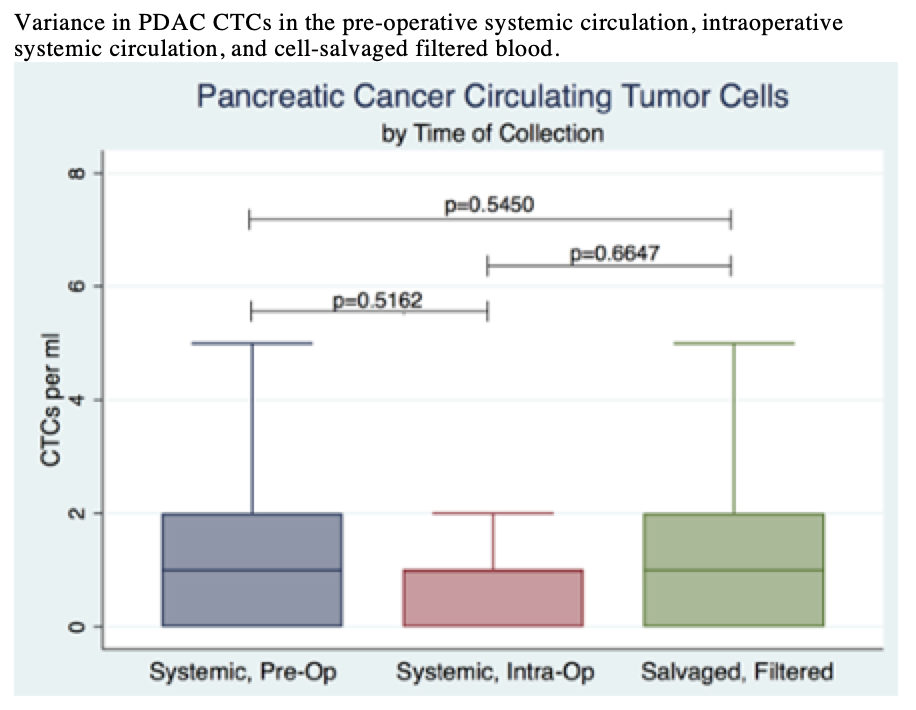 Variance in PDAC CTCs in the pre-operative systemic circulation, intraoperative systemic circulation, and cell-salvaged filtered blood.

Pancreatic Cancer Circulating Tumor Cells
by Time of Collection

p=0.5450
p=0.6647
p=0.5162

CTCs per ml
8
6
4
2
0

Systemic, Pre-Op
Systemic, Intra-Op
Salvaged, Filtered